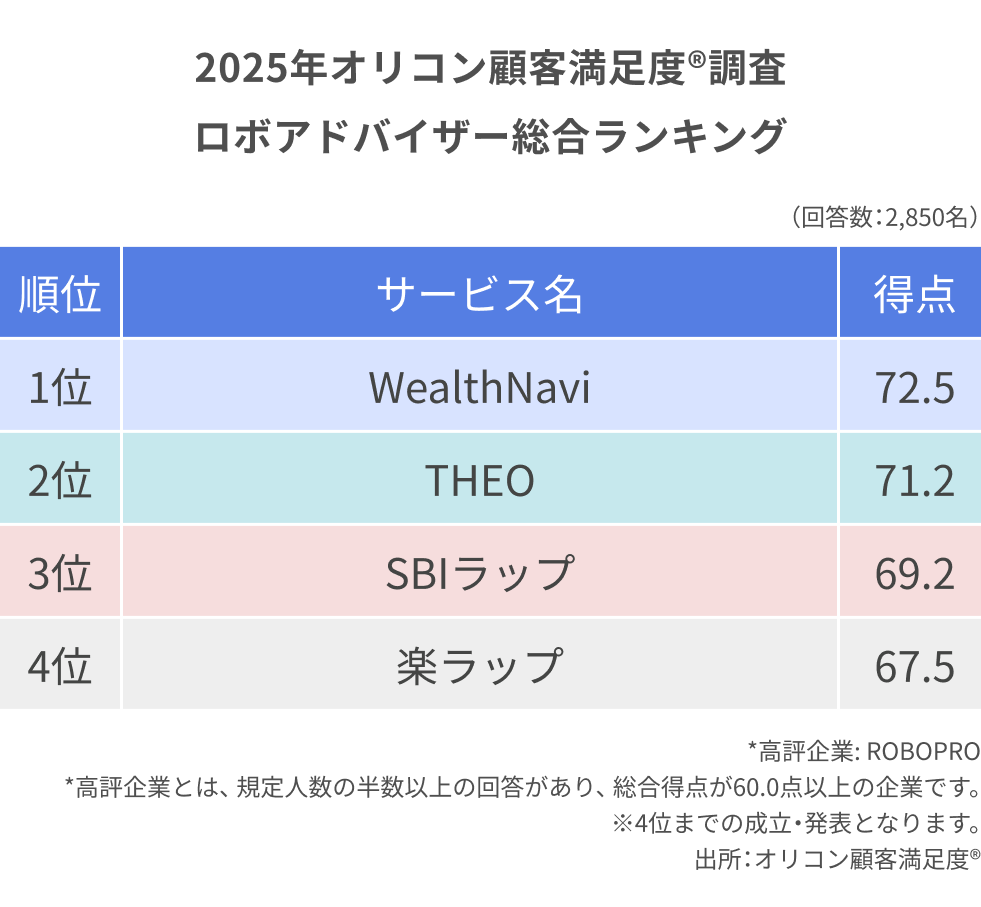 2025年オリコン顧客満足度®調査
ロボアドバイザー総合ランキング

（回答数：2,850名）

| 順位 | サービス名 | 得点 |
|---|---|---|
| 1位 | WealthNavi | 72.5 |
| 2位 | THEO | 71.2 |
| 3位 | SBIラップ | 69.2 |
| 4位 | 楽ラップ | 67.5 |

*高評企業: ROBOPRO
*高評企業とは、規定人数の半数以上の回答があり、総合得点が60.0点以上の企業です。
※4位までの成立・発表となります。
出所：オリコン顧客満足度®